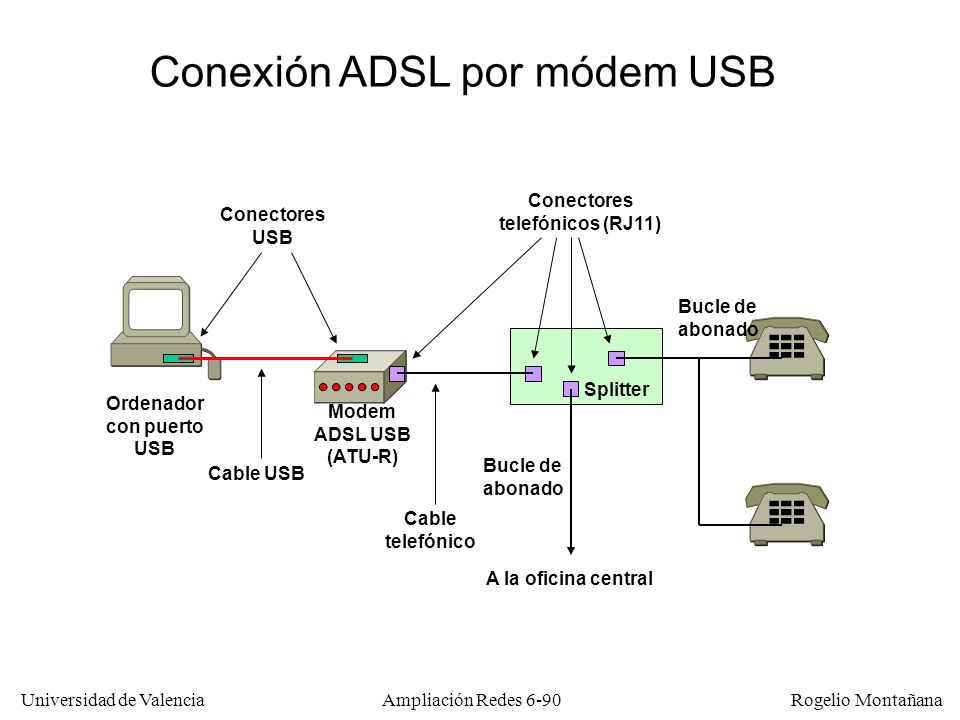 Conexión ADSL por módem USB

Conectores USB

Conectores telefónicos (RJ11)

Bucle de abonado

Splitter

Ordenador con puerto USB

Modem ADSL USB (ATU-R)

Cable USB

Bucle de abonado

Cable telefónico

A la oficina central

Universidad de Valencia

Ampliación Redes 6-90

Rogelio Montañana